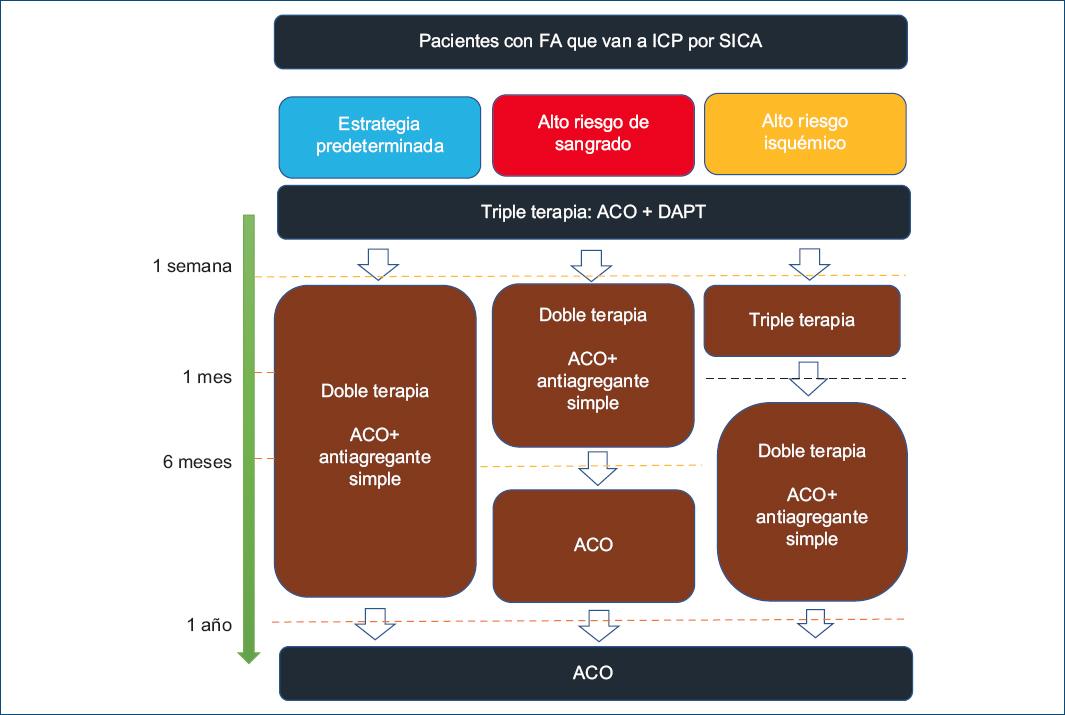 Pacientes con FA que van a ICP por SICA

Estrategia predeterminada

Alto riesgo de sangrado

Alto riesgo isquémico

Triple terapia: ACO + DAPT

1 semana

1 mes

6 meses

1 año

Doble terapia

ACO+ antiagregante simple

Doble terapia

ACO+ antiagregante simple

ACO

Triple terapia

Doble terapia

ACO+ antiagregante simple

ACO